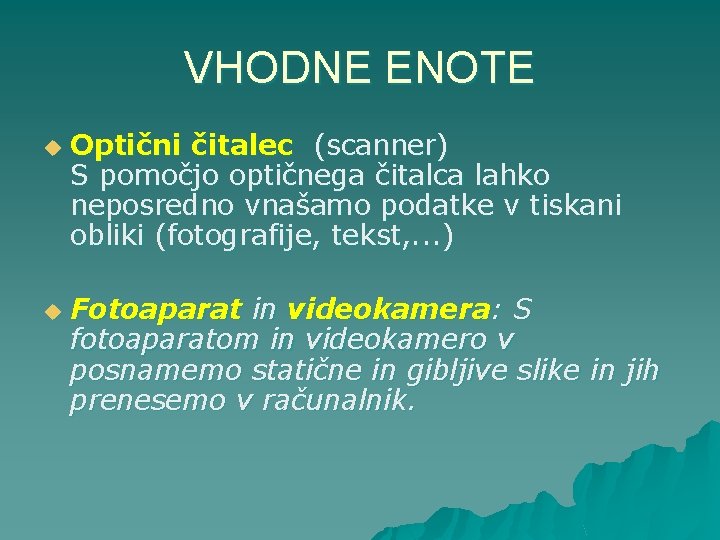 VHODNE ENOTE

Optični čitalec (scanner)
S pomočjo optičnega čitalca lahko neposredno vnašamo podatke v tiskani obliki (fotografije, tekst,...)

Fotoaparat in videokamera: S fotoaparatom in videokamero v posnamemo statične in gibljive slike in jih prenesemo v računalnik.